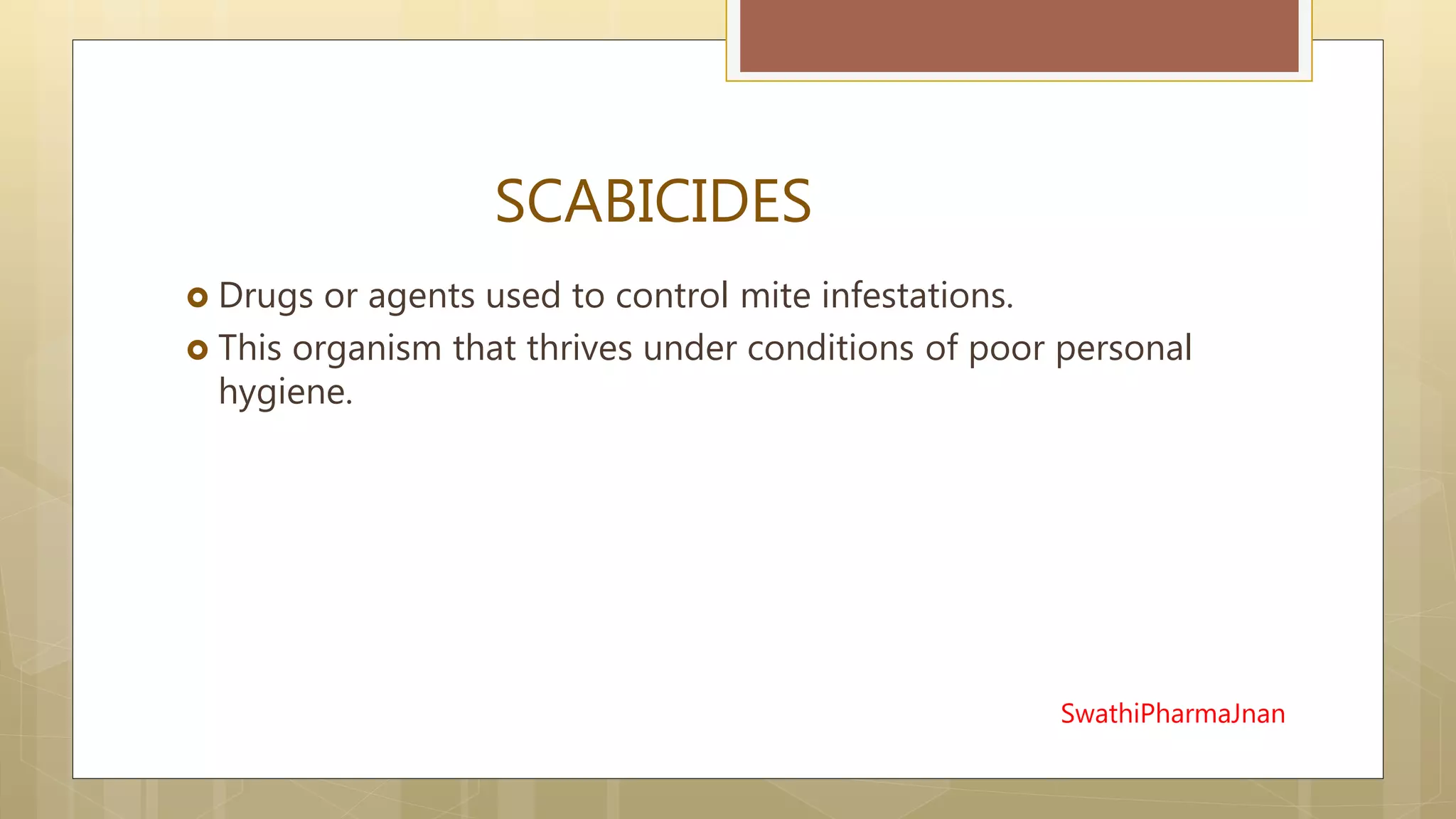 SCABICIDES

Drugs or agents used to control mite infestations.

This organism that thrives under conditions of poor personal hygiene.

SwathiPharmaJnan